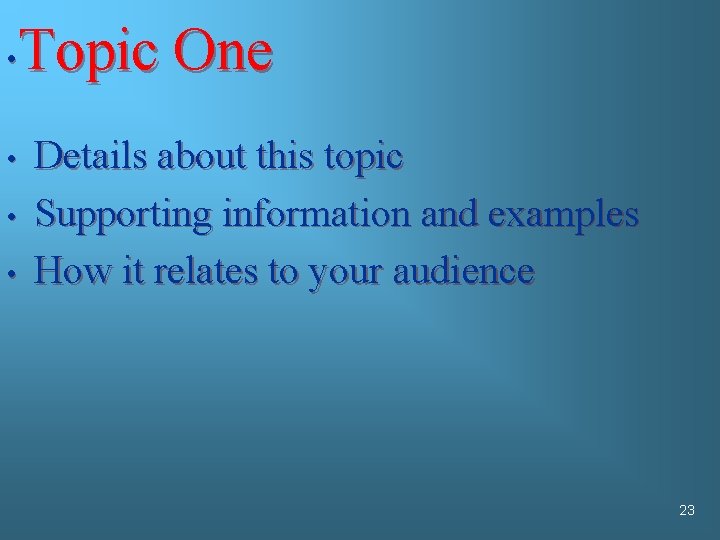 • Topic One

• Details about this topic
• Supporting information and examples
• How it relates to your audience

23